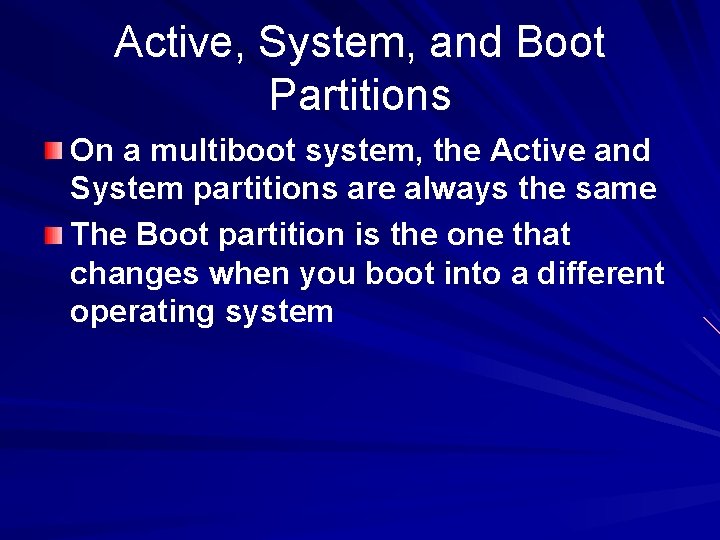 Active, System, and Boot Partitions

On a multiboot system, the Active and System partitions are always the same

The Boot partition is the one that changes when you boot into a different operating system